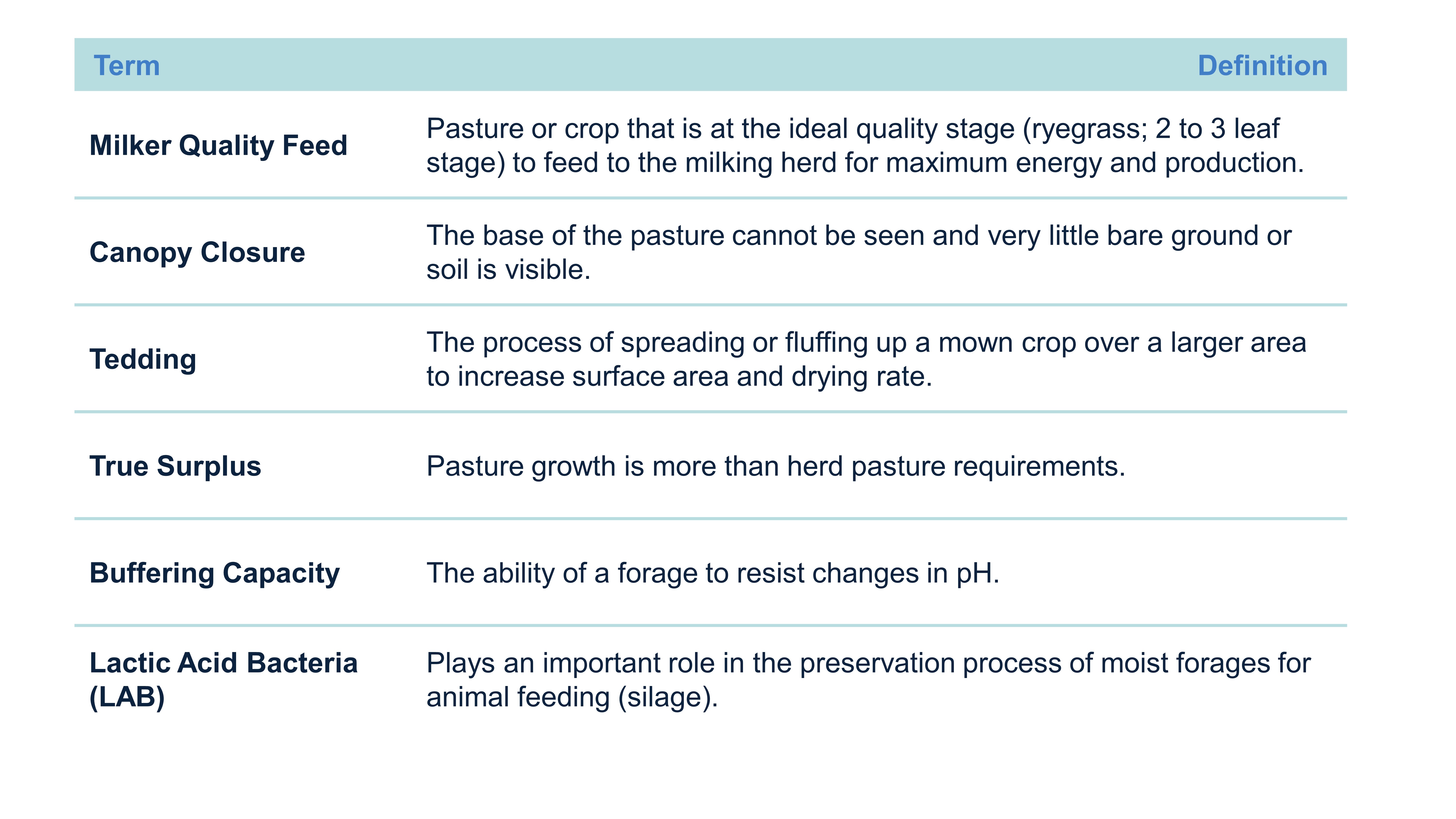 | Term | Definition |
|---|---|
| Milker Quality Feed | Pasture or crop that is at the ideal quality stage (ryegrass; 2 to 3 leaf stage) to feed to the milking herd for maximum energy and production. |
| Canopy Closure | The base of the pasture cannot be seen and very little bare ground or soil is visible. |
| Tedding | The process of spreading or fluffing up a mown crop over a larger area to increase surface area and drying rate. |
| True Surplus | Pasture growth is more than herd pasture requirements. |
| Buffering Capacity | The ability of a forage to resist changes in pH. |
| Lactic Acid Bacteria (LAB) | Plays an important role in the preservation process of moist forages for animal feeding (silage). |